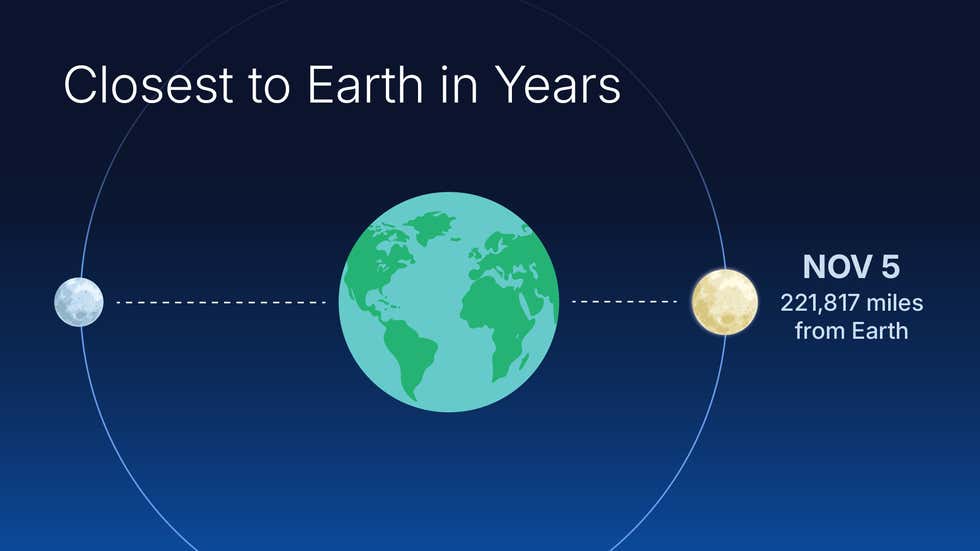 Closest to Earth in Years

NOV 5
221,817 miles
from Earth